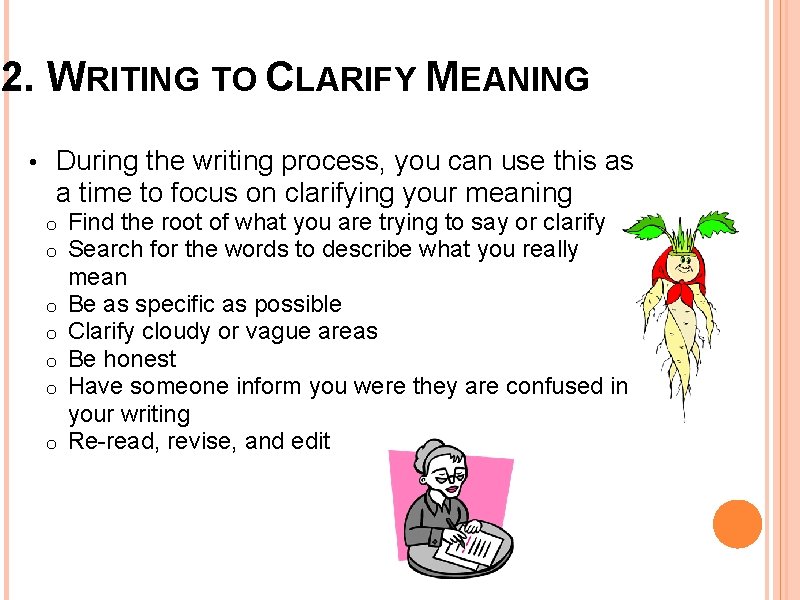 2. WRITING TO CLARIFY MEANING

• During the writing process, you can use this as a time to focus on clarifying your meaning
  o Find the root of what you are trying to say or clarify
  o Search for the words to describe what you really mean
  o Be as specific as possible
  o Clarify cloudy or vague areas
  o Be honest
  o Have someone inform you were they are confused in your writing
  o Re-read, revise, and edit